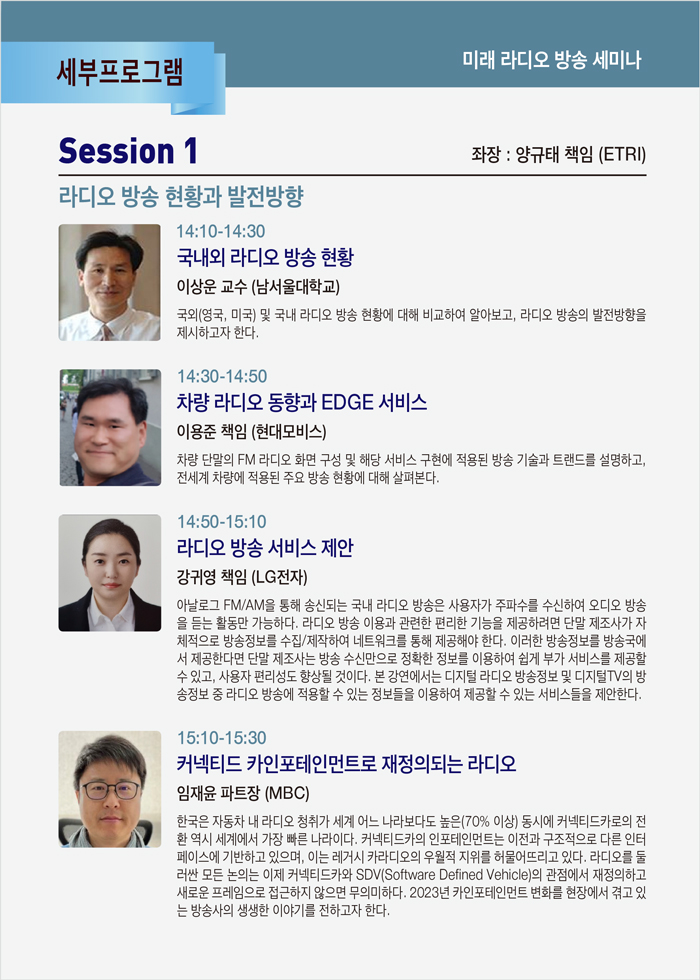 세부프로그램

미래 라디오 방송 세미나

Session 1

좌장 : 양규태 책임 (ETRI)

라디오 방송 현황과 발전방향

14:10-14:30

국내외 라디오 방송 현황

이상운 교수 (남서울대학교)

국외(영국, 미국) 및 국내 라디오 방송 현황에 대해 비교하여 알아보고, 라디오 방송의 발전방향을 제시하고자 한다.

14:30-14:50

차량 라디오 동향과 EDGE 서비스

이용준 책임 (현대모비스)

차량 단말의 FM 라디오 화면 구성 및 해당 서비스 구현에 적용된 방송 기술과 트랜드를 설명하고, 전세계 차량에 적용된 주요 방송 현황에 대해 살펴본다.

14:50-15:10

라디오 방송 서비스 제안

강귀영 책임 (LG전자)

아날로그 FM/AM을 통해 송신되는 국내 라디오 방송은 사용자가 주파수를 수신하여 오디오 방송을 듣는 활동만 가능하다. 라디오 방송 이용과 관련한 편리한 기능을 제공하려면 단말 제조사가 자체적으로 방송정보를 수집/제작하여 네트워크를 통해 제공해야 한다. 이러한 방송정보를 방송국에서 제공한다면 단말 제조사는 방송 수신만으로 정확한 정보를 이용하여 쉽게 부가 서비스를 제공할 수 있고, 사용자 편리성도 향상될 것이다. 본 강연에서는 디지털 라디오 방송정보 및 디지털TV의 방송정보 중 라디오 방송에 적용할 수 있는 정보들을 이용하여 제공할 수 있는 서비스들을 제안한다.

15:10-15:30

커넥티드 카인포테인먼트로 재정의되는 라디오

임재윤 파트장 (MBC)

한국은 자동차 내 라디오 청취가 세계 어느 나라보다도 높은(70% 이상) 동시에 커넥티드카로의 전환 역시 세계에서 가장 빠른 나라이다. 커넥티드카의 인포테인먼트는 이전과 구조적으로 다른 인터페이스에 기반하고 있으며, 이는 레거시 카라디오의 우월적 지위를 허물어뜨리고 있다. 라디오를 둘러싼 모든 논의는 이제 커넥티드카와 SDV(Software Defined Vehicle)의 관점에서 재정의하고 새로운 프레임으로 접근하지 않으면 무의미하다. 2023년 카인포테인먼트 변화를 현장에서 겪고 있는 방송사의 생생한 이야기를 전하고자 한다.